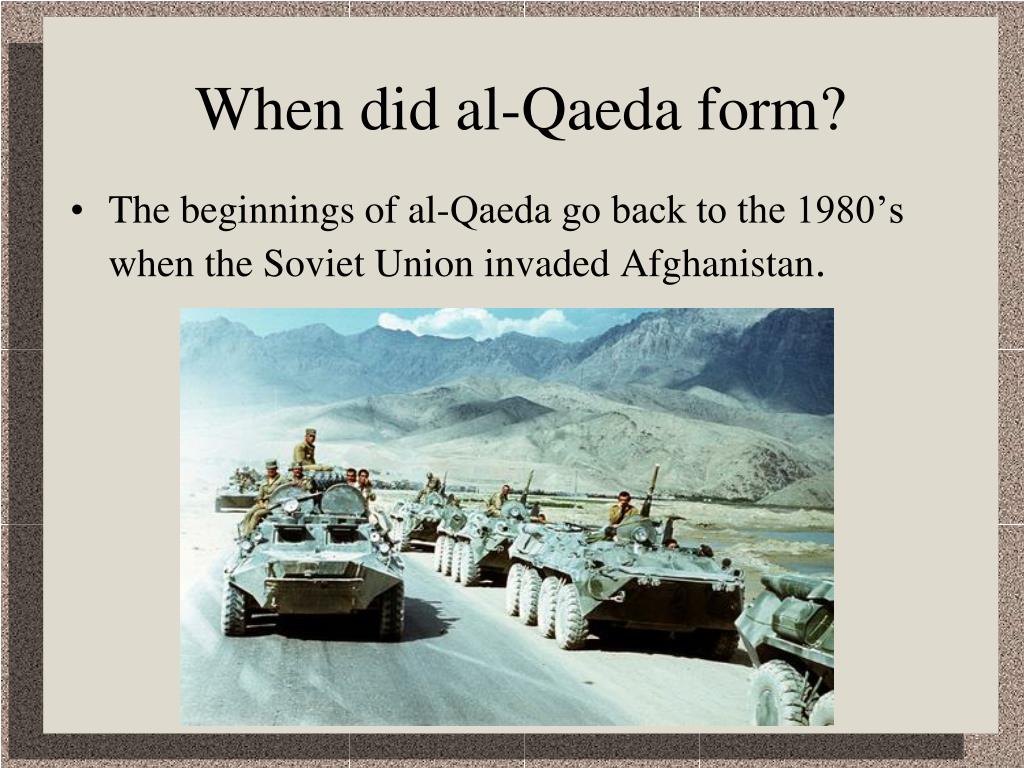 When did al-Qaeda form?

• The beginnings of al-Qaeda go back to the 1980’s when the Soviet Union invaded Afghanistan.